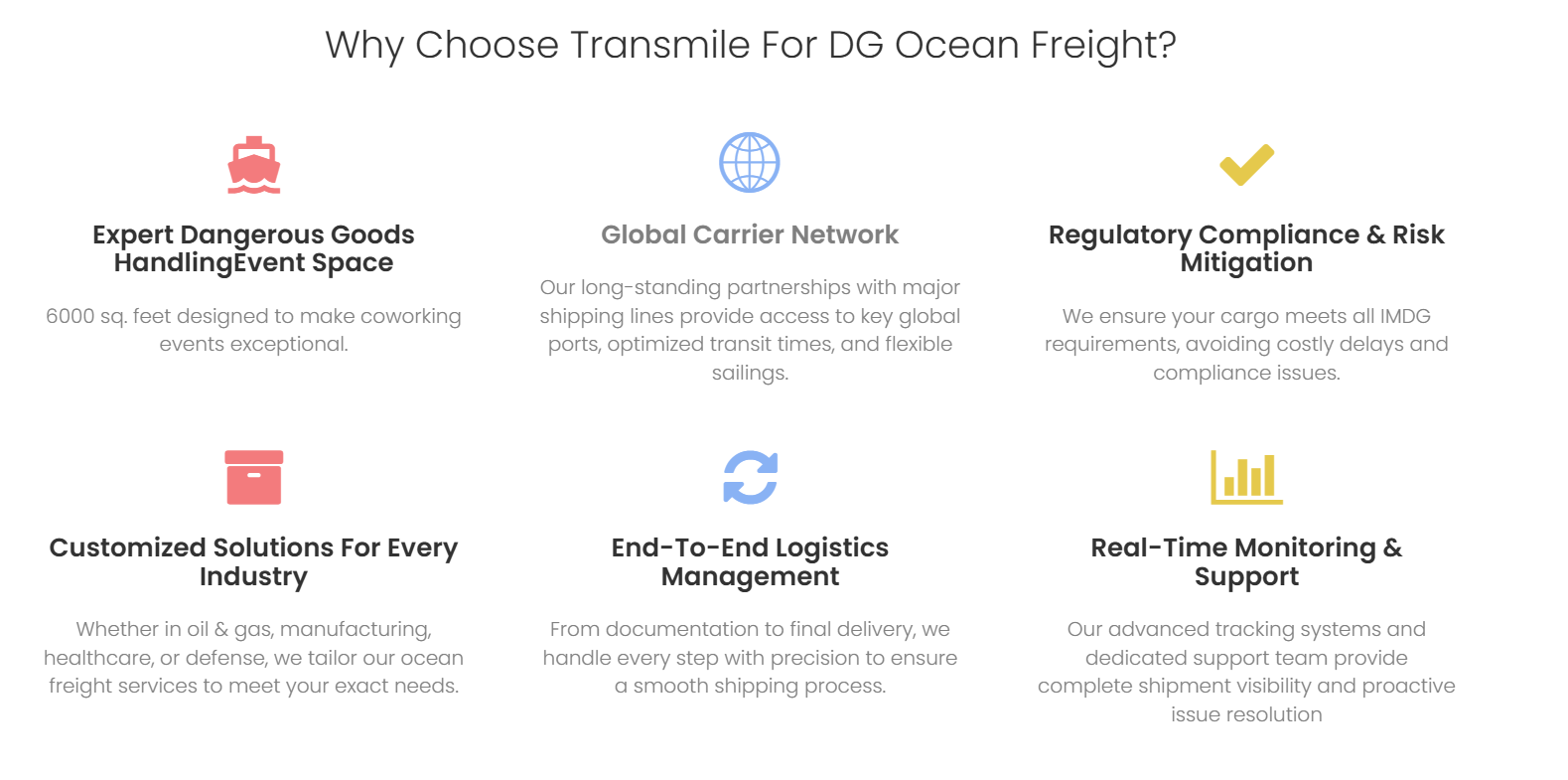 Why Choose Transmile For DG Ocean Freight?

Expert Dangerous Goods HandlingEvent Space

6000 sq. feet designed to make coworking events exceptional.

Global Carrier Network

Our long-standing partnerships with major shipping lines provide access to key global ports, optimized transit times, and flexible sailings.

Regulatory Compliance & Risk Mitigation

We ensure your cargo meets all IMDG requirements, avoiding costly delays and compliance issues.

Customized Solutions For Every Industry

Whether in oil & gas, manufacturing, healthcare, or defense, we tailor our ocean freight services to meet your exact needs.

End-To-End Logistics Management

From documentation to final delivery, we handle every step with precision to ensure a smooth shipping process.

Real-Time Monitoring & Support

Our advanced tracking systems and dedicated support team provide complete shipment visibility and proactive issue resolution